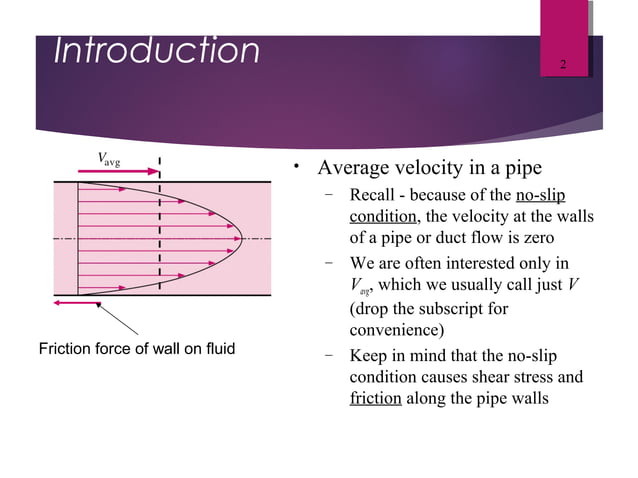 Introduction

2

$V_{avg}$

Friction force of wall on fluid

• Average velocity in a pipe
 – Recall - because of the no-slip condition, the velocity at the walls of a pipe or duct flow is zero
 – We are often interested only in $V_{avg}$, which we usually call just $V$ (drop the subscript for convenience)
 – Keep in mind that the no-slip condition causes shear stress and friction along the pipe walls